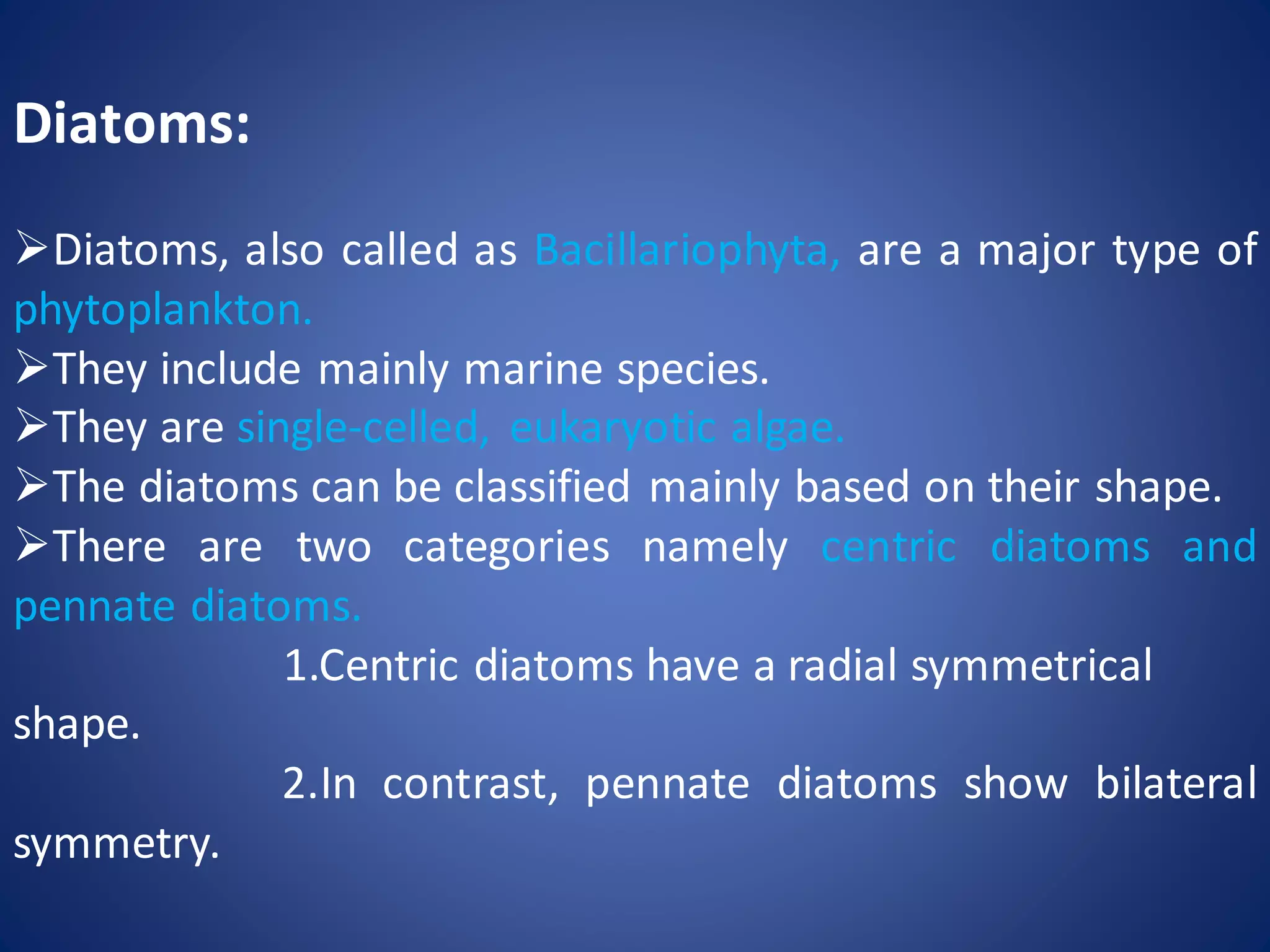 Diatoms:

➢Diatoms, also called as Bacillariophyta, are a major type of phytoplankton.
➢They include mainly marine species.
➢They are single-celled, eukaryotic algae.
➢The diatoms can be classified mainly based on their shape.
➢There are two categories namely centric diatoms and pennate diatoms.

1.Centric diatoms have a radial symmetrical shape.

2.In contrast, pennate diatoms show bilateral symmetry.